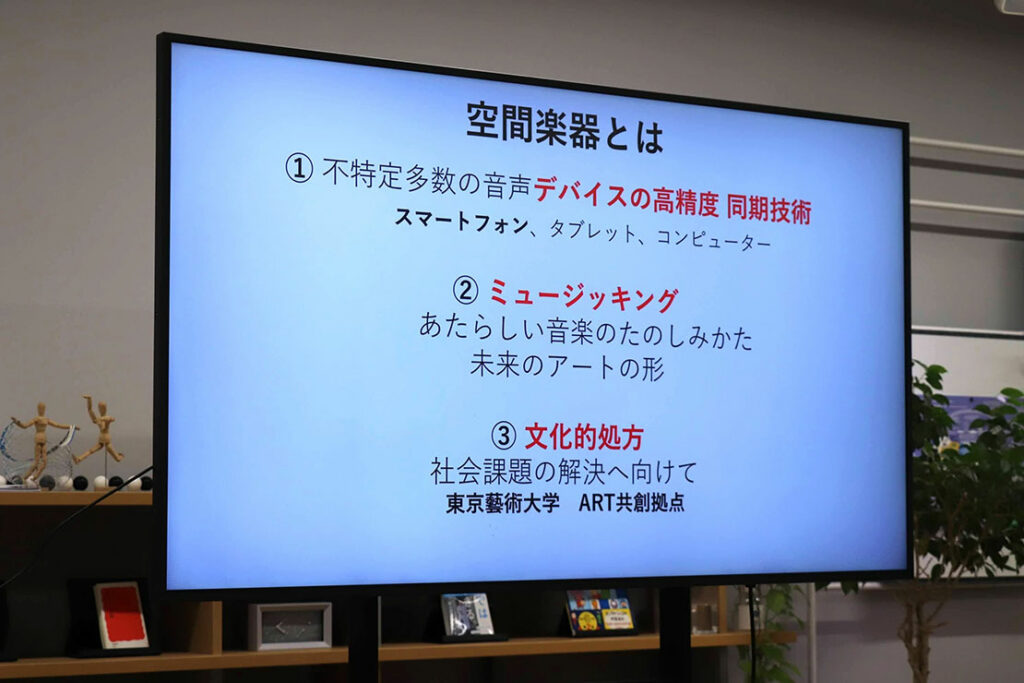 空間楽器とは

① 不特定多数の音声デバイスの高精度 同期技術

スマートフォン、タブレット、コンピューター

② ミュージッキング

あたらしい音楽のたのしみかた

未来のアートの形

③ 文化的処方

社会課題の解決へ向けて

東京藝術大学　ART共創拠点